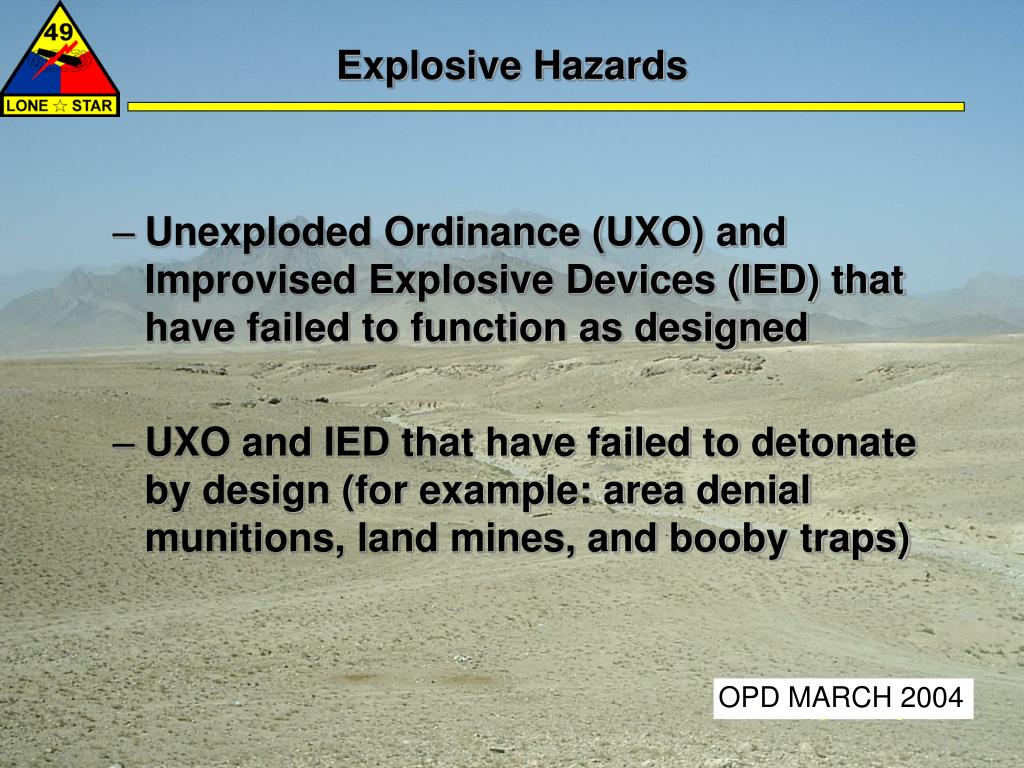 49

LONE ☆ STAR

Explosive Hazards

– Unexploded Ordinance (UXO) and Improvised Explosive Devices (IED) that have failed to function as designed

– UXO and IED that have failed to detonate by design (for example: area denial munitions, land mines, and booby traps)

OPD MARCH 2004